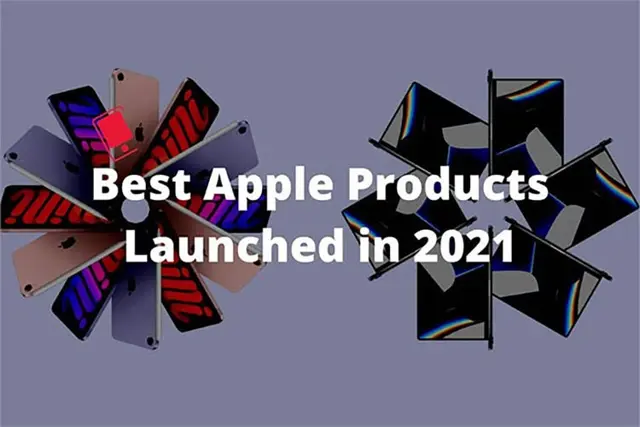 Best Apple Products Launched in 2021